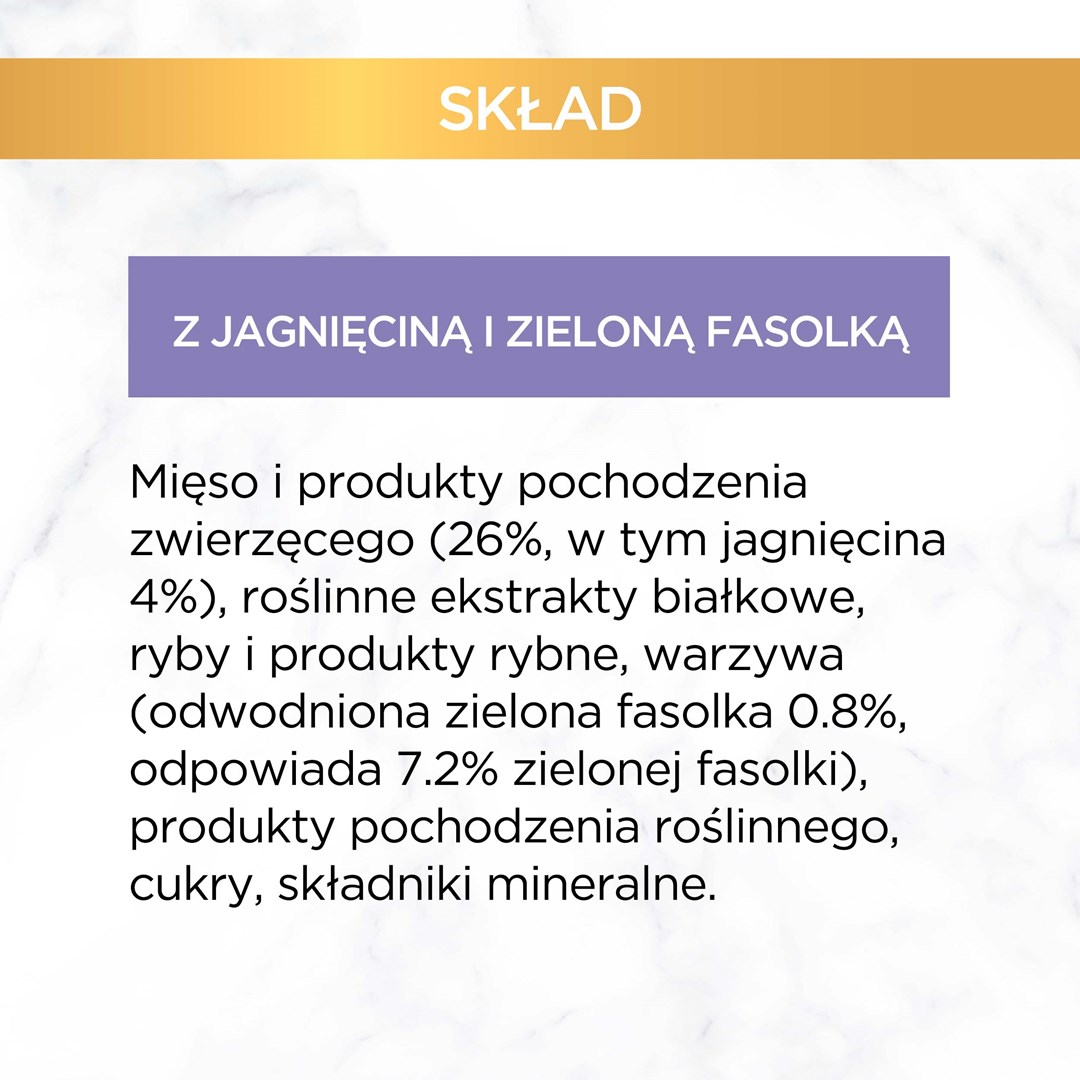 SKŁAD

Z JAGNIĘCINĄ I ZIELONĄ FASOLKĄ

Mięso i produkty pochodzenia zwierzęcego (26%, w tym jagnięcina 4%), roślinne ekstrakty białkowe, ryby i produkty rybne, warzywa (odwodniona zielona fasolka 0.8%, odpowiada 7.2% zielonej fasolki), produkty pochodzenia roślinnego, cukry, składniki mineralne.